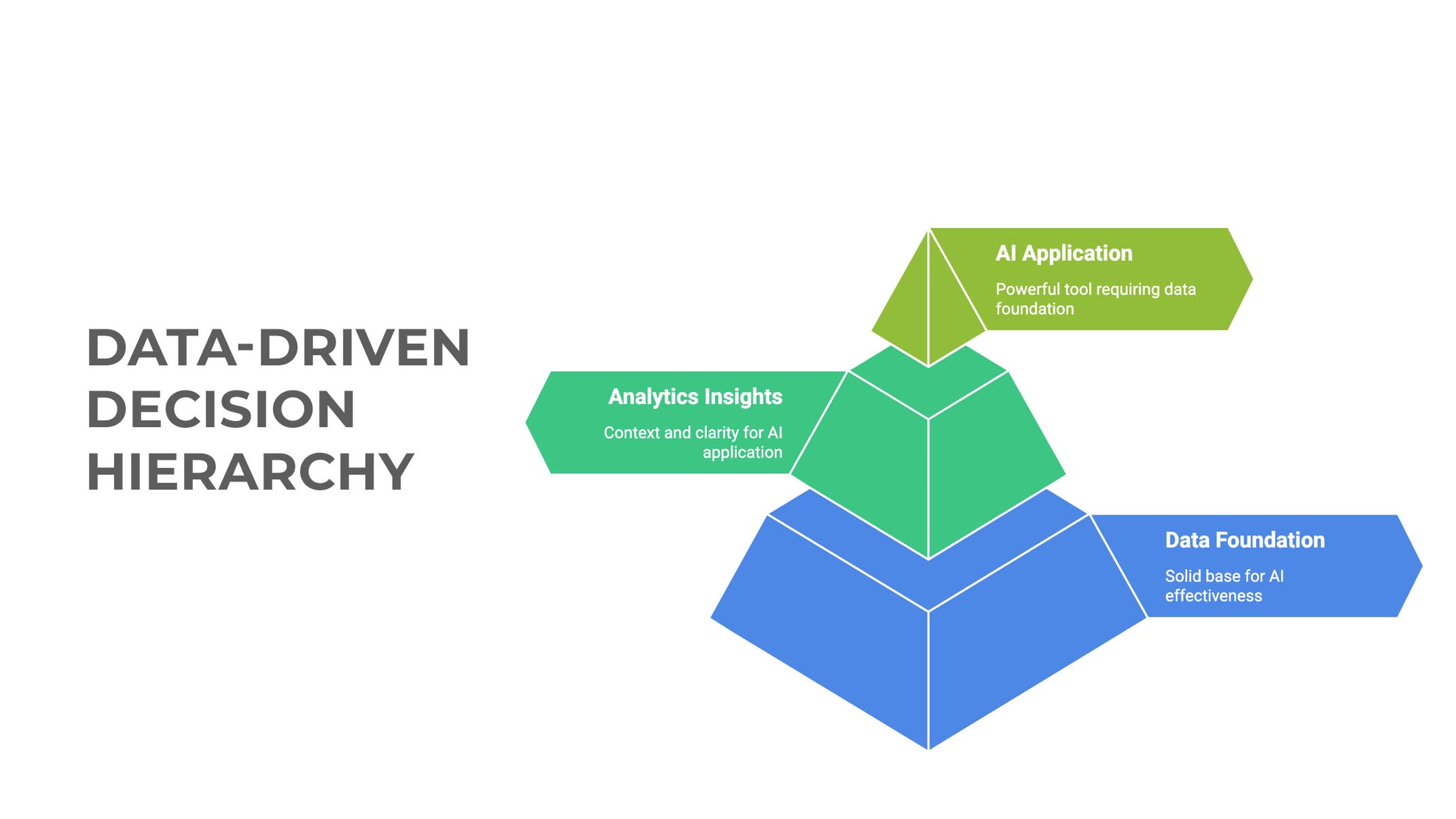 DATA-DRIVEN DECISION HIERARCHY

AI Application

Powerful tool requiring data foundation

Analytics Insights

Context and clarity for AI application

Data Foundation

Solid base for AI effectiveness